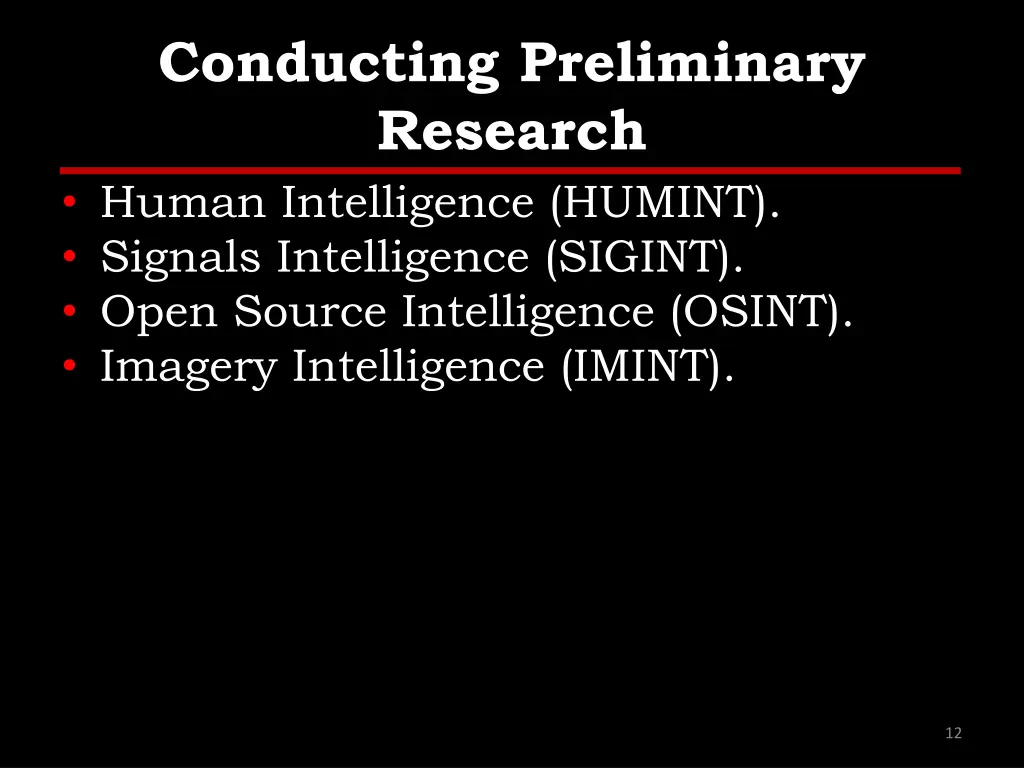 Conducting Preliminary Research

• Human Intelligence (HUMINT).
• Signals Intelligence (SIGINT).
• Open Source Intelligence (OSINT).
• Imagery Intelligence (IMINT).

12